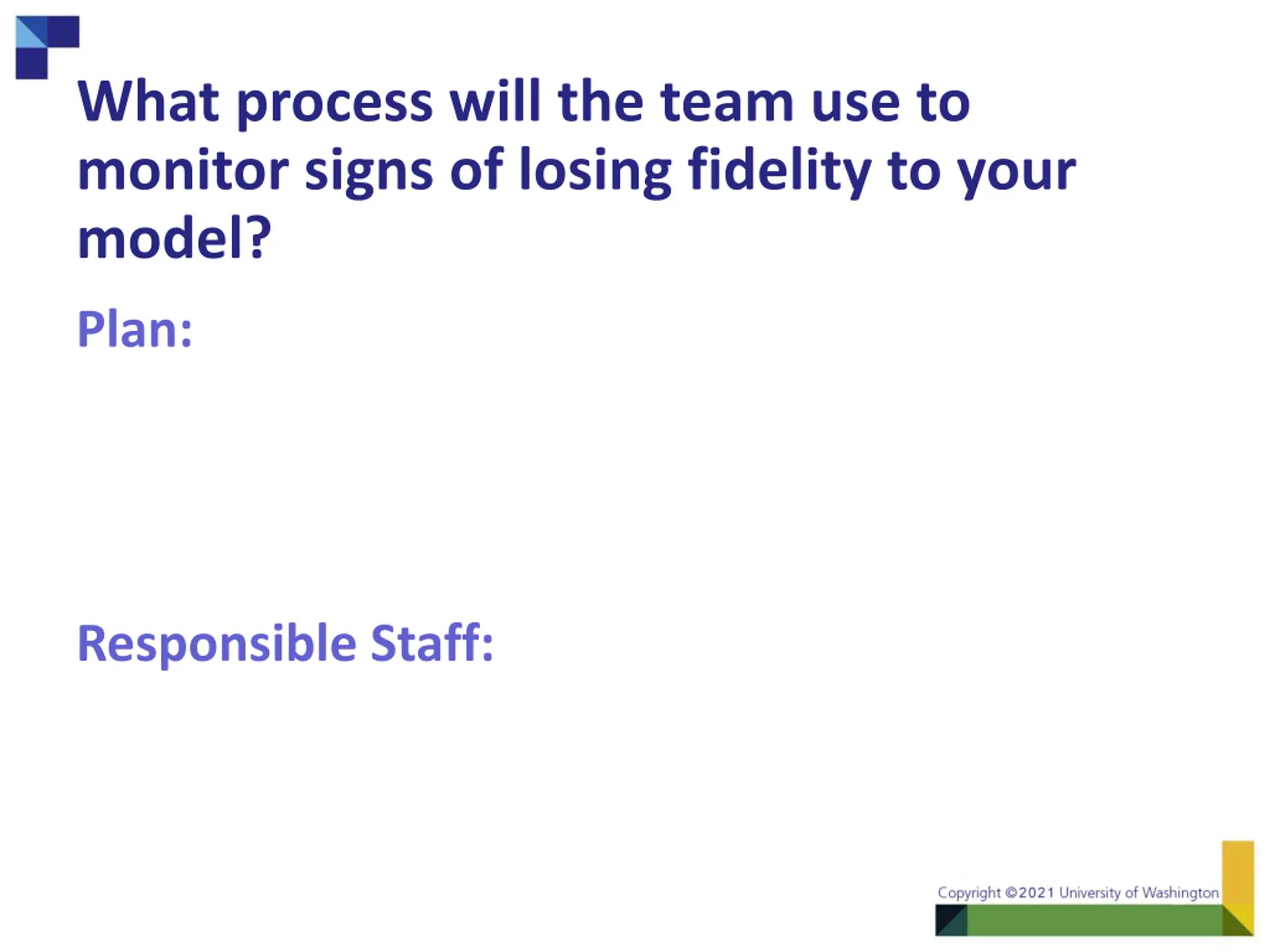 What process will the team use to monitor signs of losing fidelity to your model?

Plan:

Responsible Staff:

Copyright ©2021 University of Washington